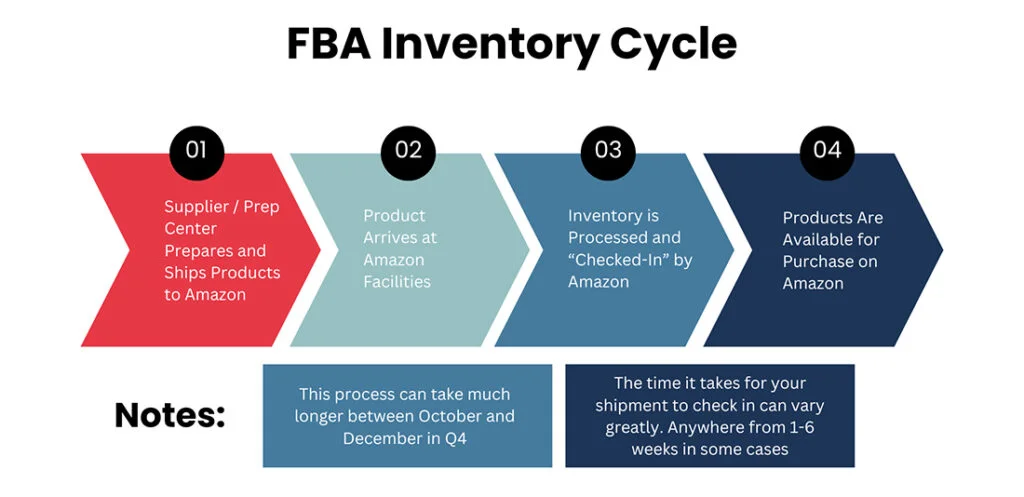 FBA Inventory Cycle

01

Supplier / Prep Center Prepares and Ships Products to Amazon

02

Product Arrives at Amazon Facilities

03

Inventory is Processed and "Checked-In" by Amazon

04

Products Are Available for Purchase on Amazon

Notes:

This process can take much longer between October and December in Q4

The time it takes for your shipment to check in can vary greatly. Anywhere from 1-6 weeks in some cases